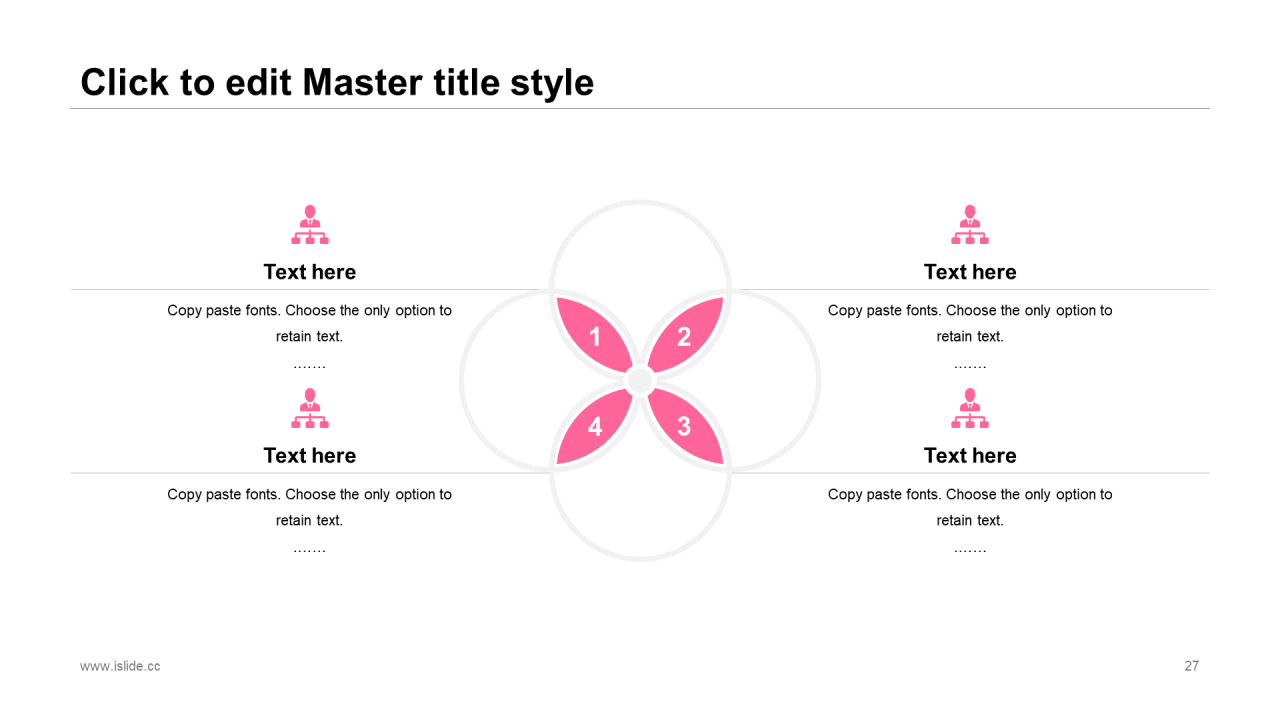 Click to edit Master title style

Text here

Copy paste fonts. Choose the only option to retain text.

…….

Text here

Copy paste fonts. Choose the only option to retain text.

…….

1

2

4

3

Text here

Copy paste fonts. Choose the only option to retain text.

…….

Text here

Copy paste fonts. Choose the only option to retain text.

…….

www.islide.cc

27